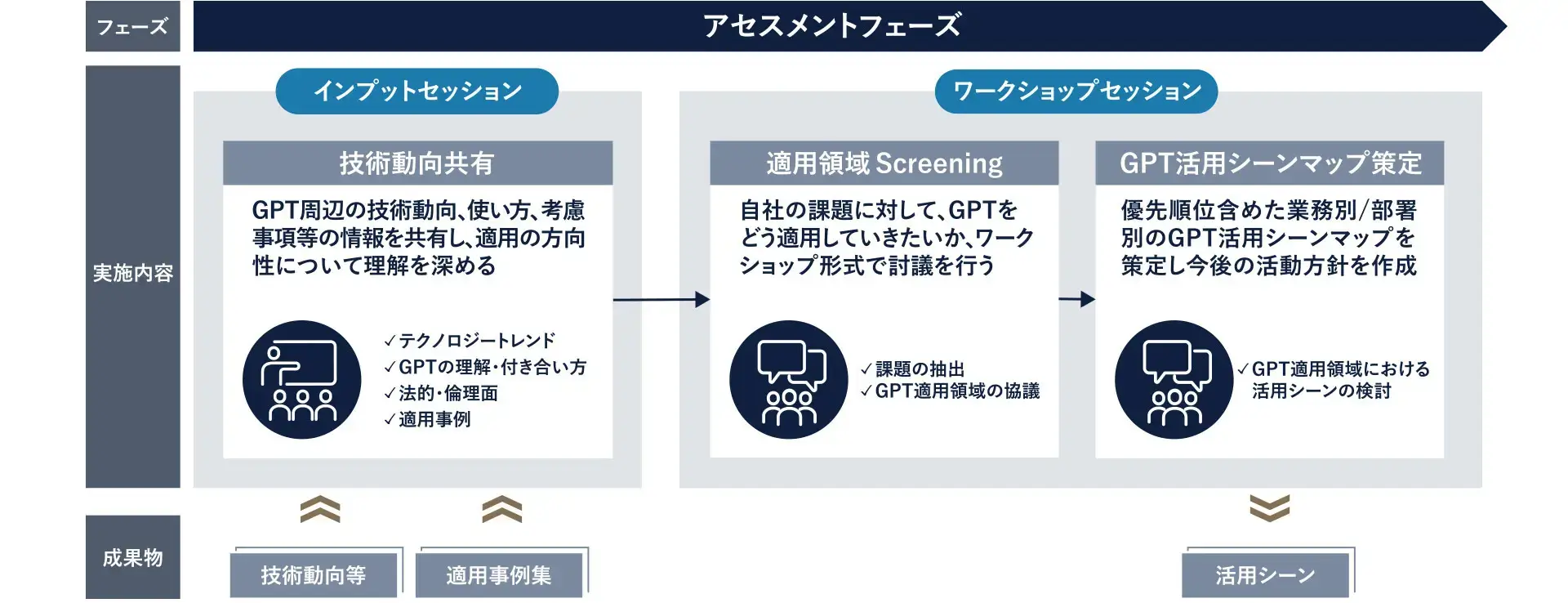 フェーズ

アセスメントフェーズ

実施内容

インプットセッション

技術動向共有

GPT周辺の技術動向、使い方、考慮事項等の情報を共有し、適用の方向性について理解を深める

✓テクノロジートレンド
✓GPTの理解･付き合い方
✓法的･倫理面
✓適用事例

ワークショップセッション

適用領域 Screening

自社の課題に対して、GPTをどう適用していきたいか、ワークショップ形式で討議を行う

✓課題の抽出
✓GPT適用領域の協議

GPT活用シーンマップ策定

優先順位含めた業務別/部署別のGPT活用シーンマップを策定し今後の活動方針を作成

✓GPT適用領域における活用シーンの検討

成果物

技術動向等

適用事例集

活用シーン